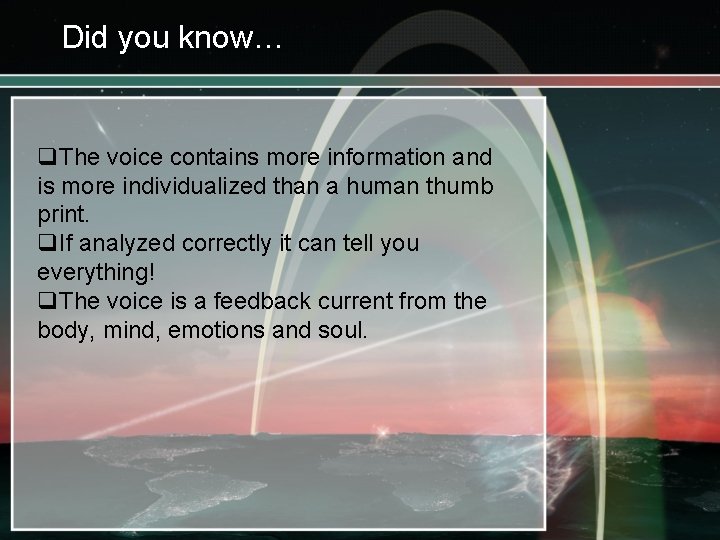 Did you know…

❑The voice contains more information and is more individualized than a human thumb print.
❑If analyzed correctly it can tell you everything!
❑The voice is a feedback current from the body, mind, emotions and soul.